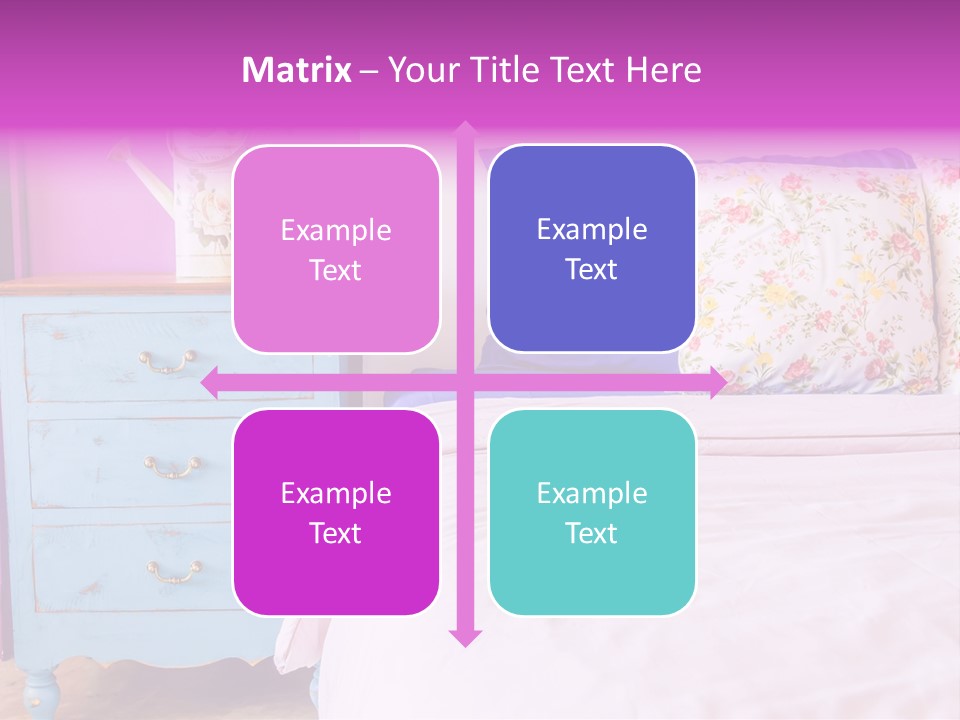 Matrix – Your Title Text Here

Example Text

Example Text

Example Text

Example Text